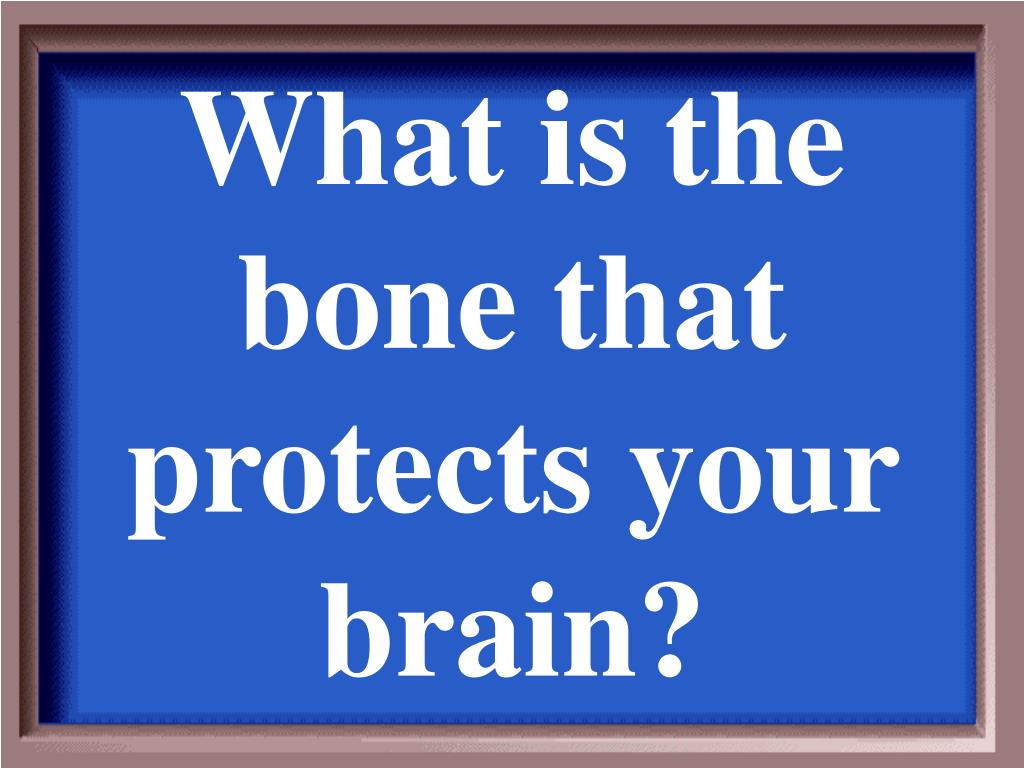 What is the bone that protects your brain?